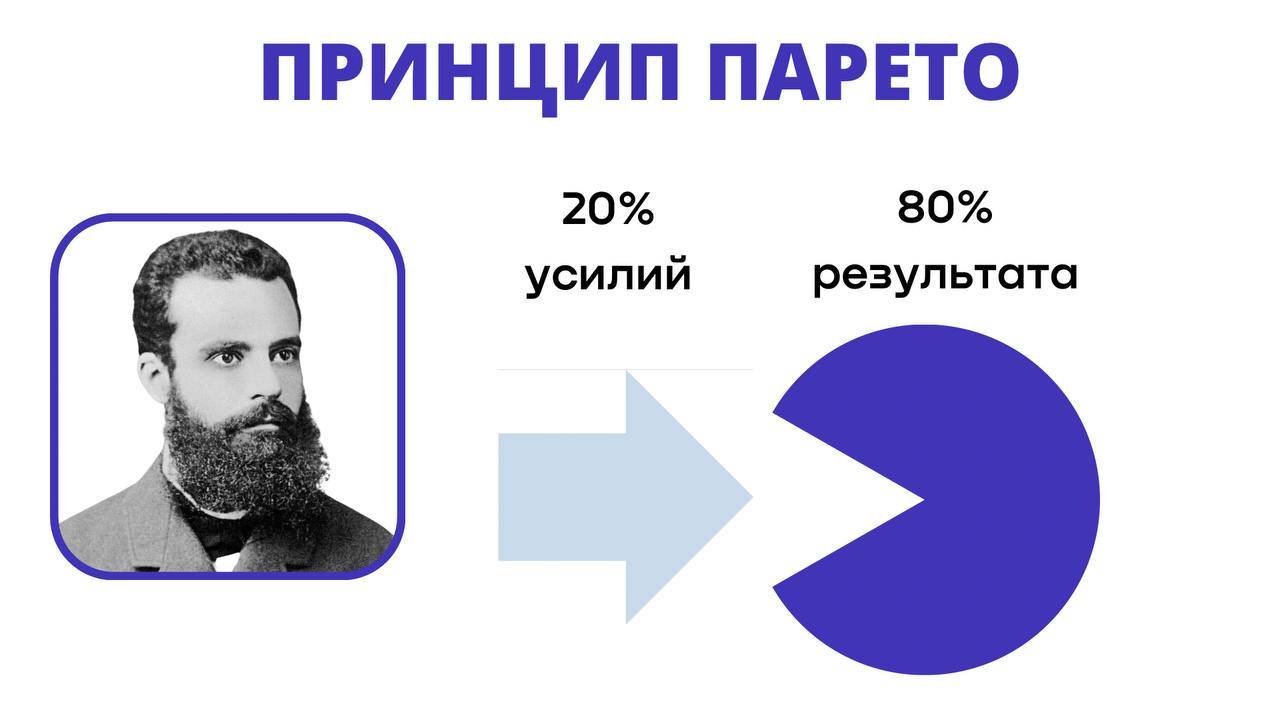 ПРИНЦИП ПАРЕТО

20%
усилий

80%
результата